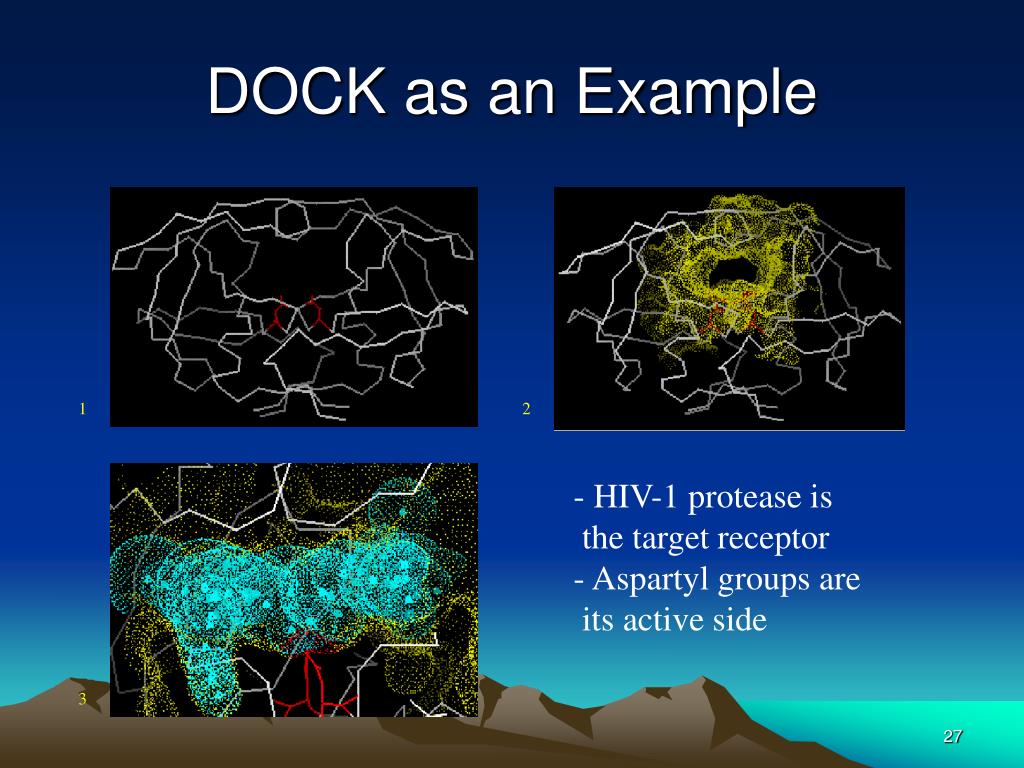 DOCK as an Example

1

2

3

- HIV-1 protease is the target receptor
- Aspartyl groups are its active side

27